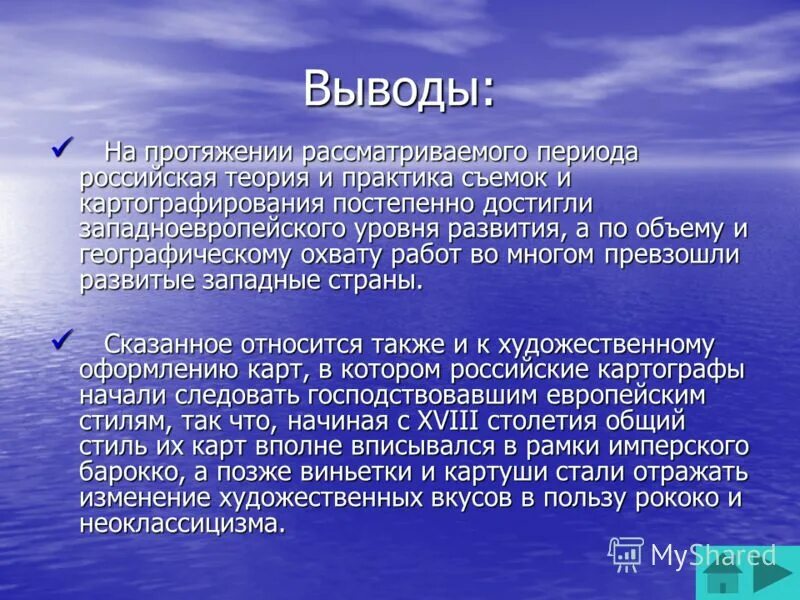 Выводы:

✓ На протяжении рассматриваемого периода российская теория и практика съемок и картографирования постепенно достигли западноевропейского уровня развития, а по объему и географическому охвату работ во многом превзошли развитые западные страны.

✓ Сказанное относится также и к художественному оформлению карт, в котором российские картографы начали следовать господствовавшим европейским стилям, так что, начиная с XVIII столетия общий стиль их карт вполне вписывался в рамки имперского барокко, а позже виньетки и картуши стали отражать изменение художественных вкусов в пользу рококо и неоклассицизма.

MyShared